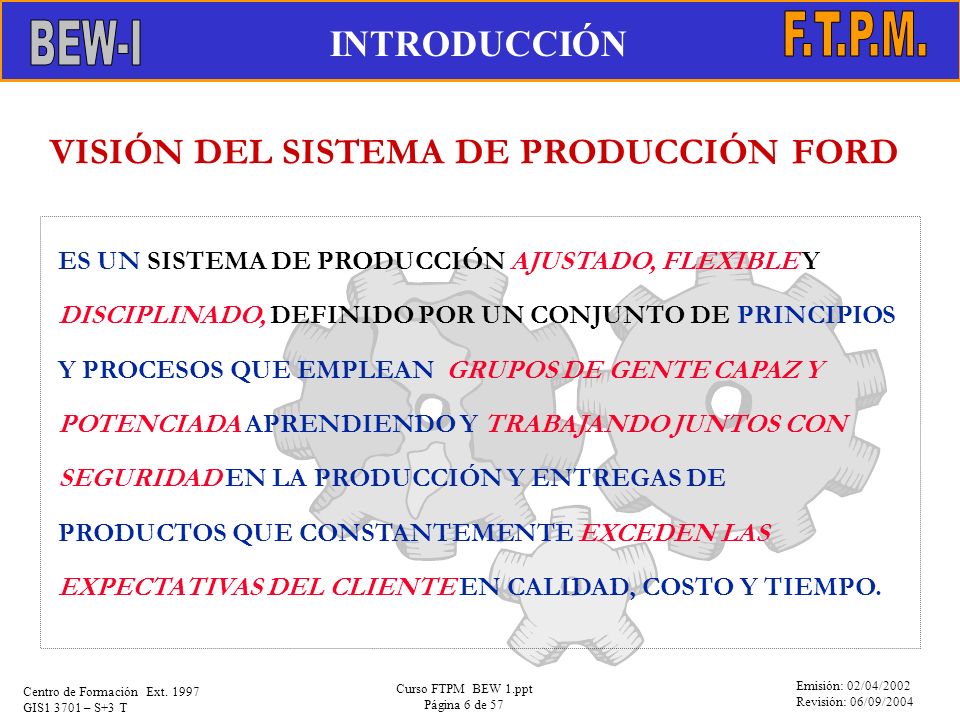 BEW-I

INTRODUCCIÓN

F.T.P.M.

VISIÓN DEL SISTEMA DE PRODUCCIÓN FORD

ES UN SISTEMA DE PRODUCCIÓN AJUSTADO, FLEXIBLE Y DISCIPLINADO, DEFINIDO POR UN CONJUNTO DE PRINCIPIOS Y PROCESOS QUE EMPLEAN GRUPOS DE GENTE CAPAZ Y POTENCIADA APRENDIENDO Y TRABAJANDO JUNTOS CON SEGURIDAD EN LA PRODUCCIÓN Y ENTREGAS DE PRODUCTOS QUE CONSTANTEMENTE EXCEDEN LAS EXPECTATIVAS DEL CLIENTE EN CALIDAD, COSTO Y TIEMPO.

Centro de Formación Ext. 1997
GIS1 3701 – S+3 T

Curso FTPM BEW 1.ppt
Página 6 de 57

Emisión: 02/04/2002
Revisión: 06/09/2004